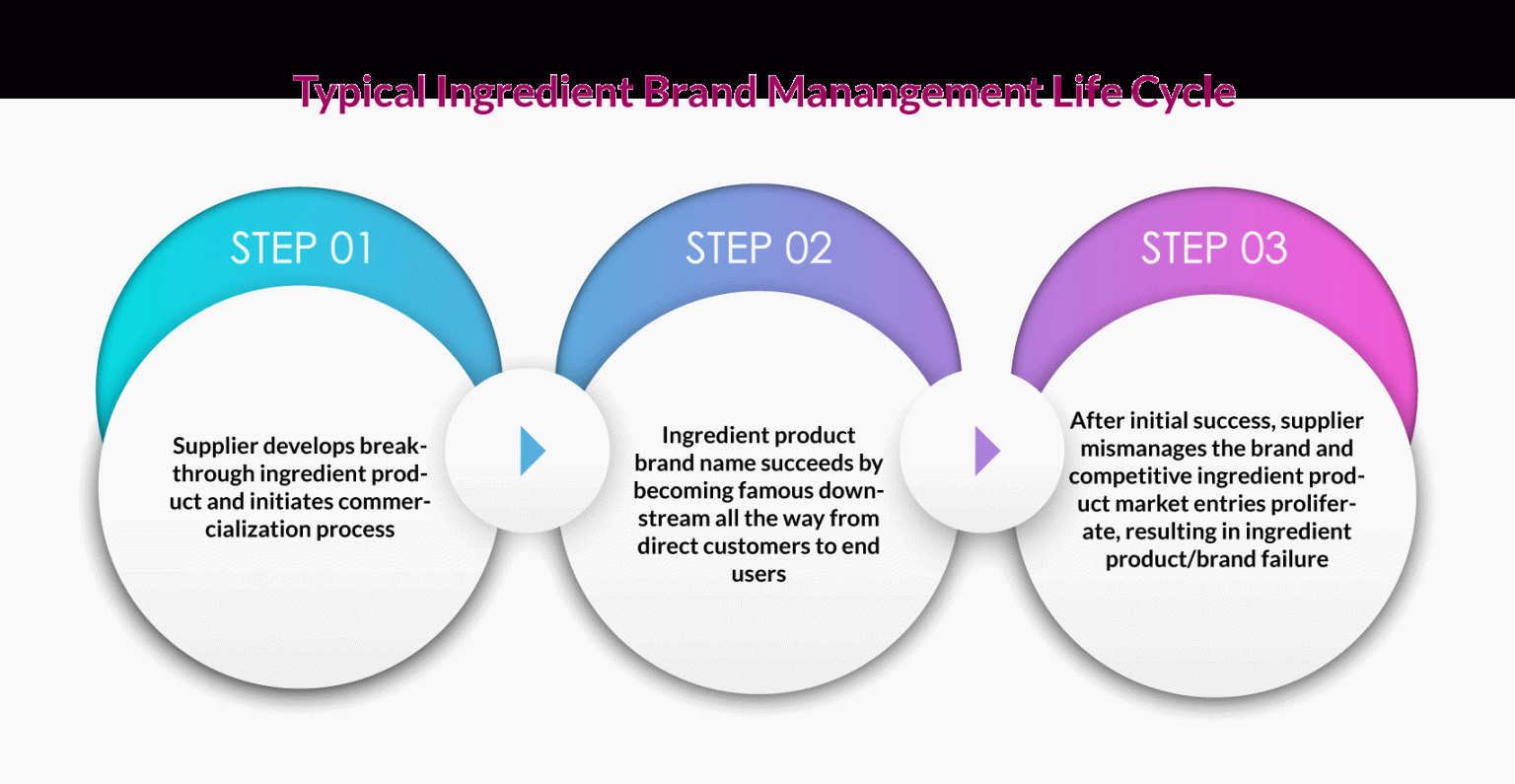 Typical Ingredient Brand Manangement Life Cycle

STEP 01

Supplier develops breakthrough ingredient product and initiates commercialization process

STEP 02

Ingredient product brand name succeeds by becoming famous downstream all the way from direct customers to end users

STEP 03

After initial success, supplier mismanages the brand and competitive ingredient product market entries proliferate, resulting in ingredient product/brand failure